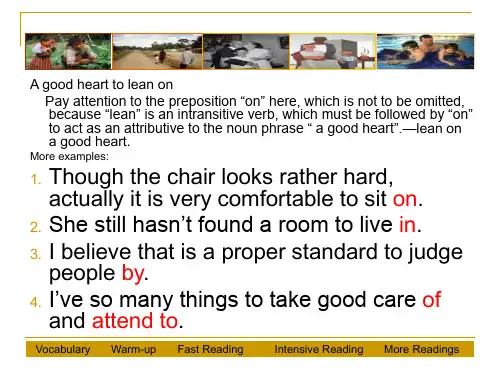 A good heart to lean on

Pay attention to the preposition “on” here, which is not to be omitted, because “lean” is an intransitive verb, which must be followed by “on” to act as an attributive to the noun phrase “ a good heart”.—lean on a good heart.

More examples:

1. Though the chair looks rather hard, actually it is very comfortable to sit on.
2. She still hasn’t found a room to live in.
3. I believe that is a proper standard to judge people by.
4. I’ve so many things to take good care of and attend to.

Vocabulary Warm-up Fast Reading Intensive Reading More Readings